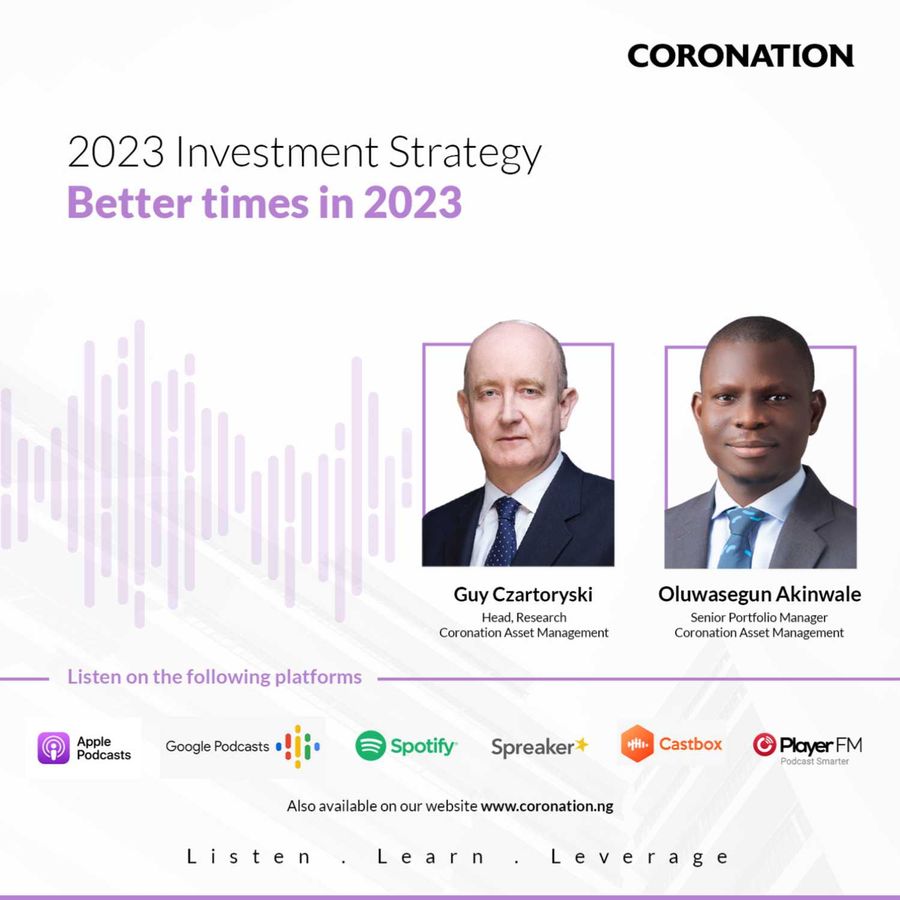 CORONATION

2023 Investment Strategy
Better times in 2023

Guy Czartoryski
Head, Research
Coronation Asset Management

Oluwasegun Akinwale
Senior Portfolio Manager
Coronation Asset Management

Listen on the following platforms

Apple Podcasts
Google Podcasts
Spotify
Spreaker
Castbox
Player FM
Podcast Smarter

Also available on our website www.coronation.ng

Listen . Learn . Leverage